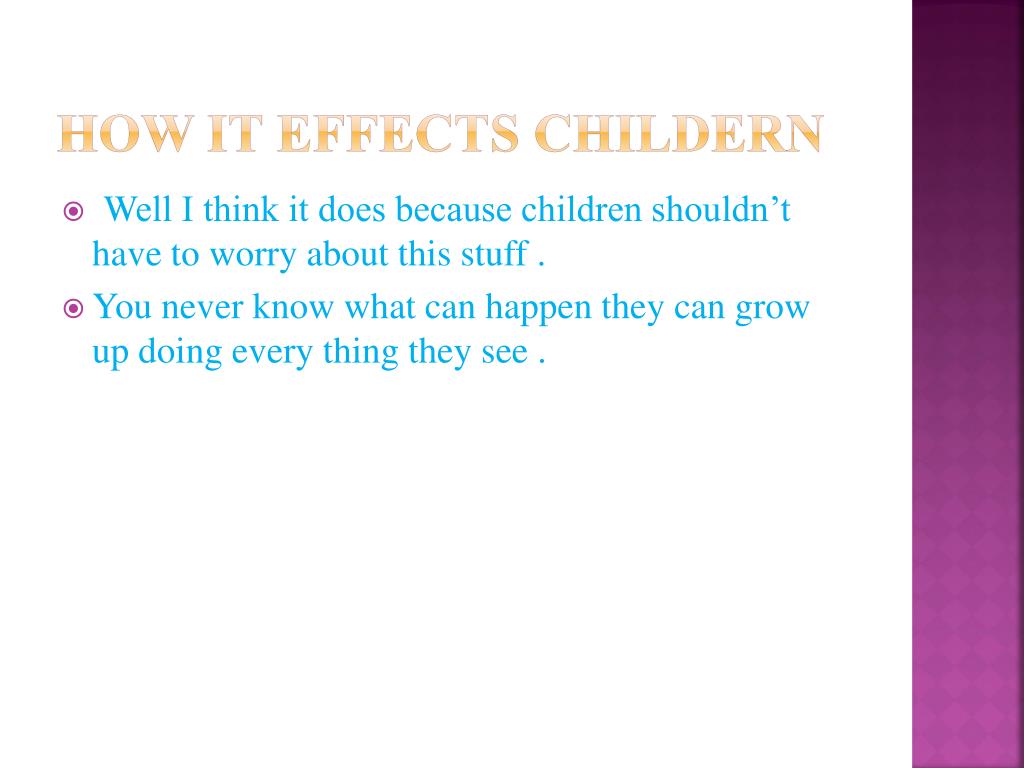 HOW IT EFFECTS CHILDERN

Well I think it does because children shouldn’t have to worry about this stuff .

You never know what can happen they can grow up doing every thing they see .